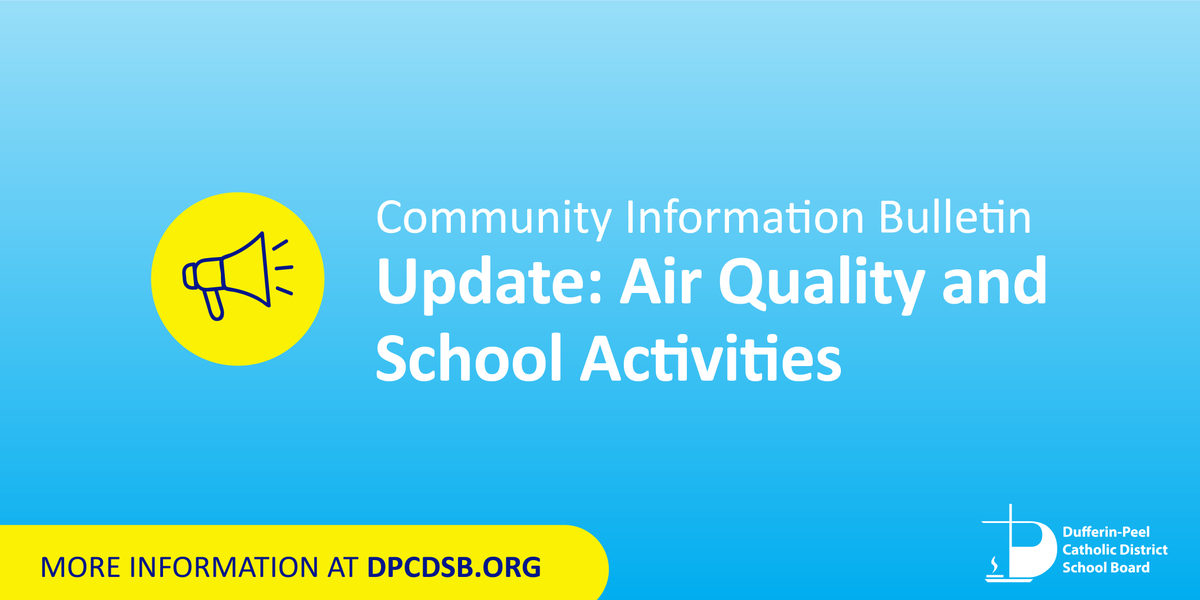 Community Information Bulletin
Update: Air Quality and School Activities

MORE INFORMATION AT DPCDSB.ORG

Dufferin-Peel Catholic District School Board